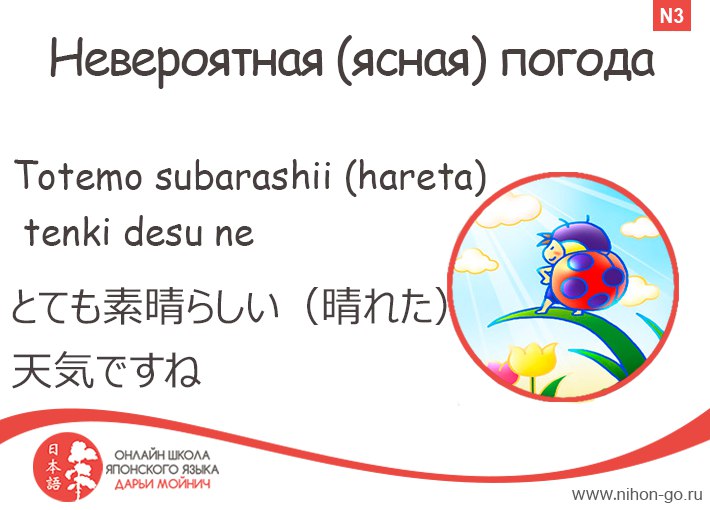 N3

Невероятная (ясная) погода

Totemo subarashii (hareta) tenki desu ne

とても素晴らしい（晴れた）天気ですね

日本語

ОНЛАЙН ШКОЛА ЯПОНСКОГО ЯЗЫКА ДАРЬИ МОЙНИЧ

www.nihon-go.ru